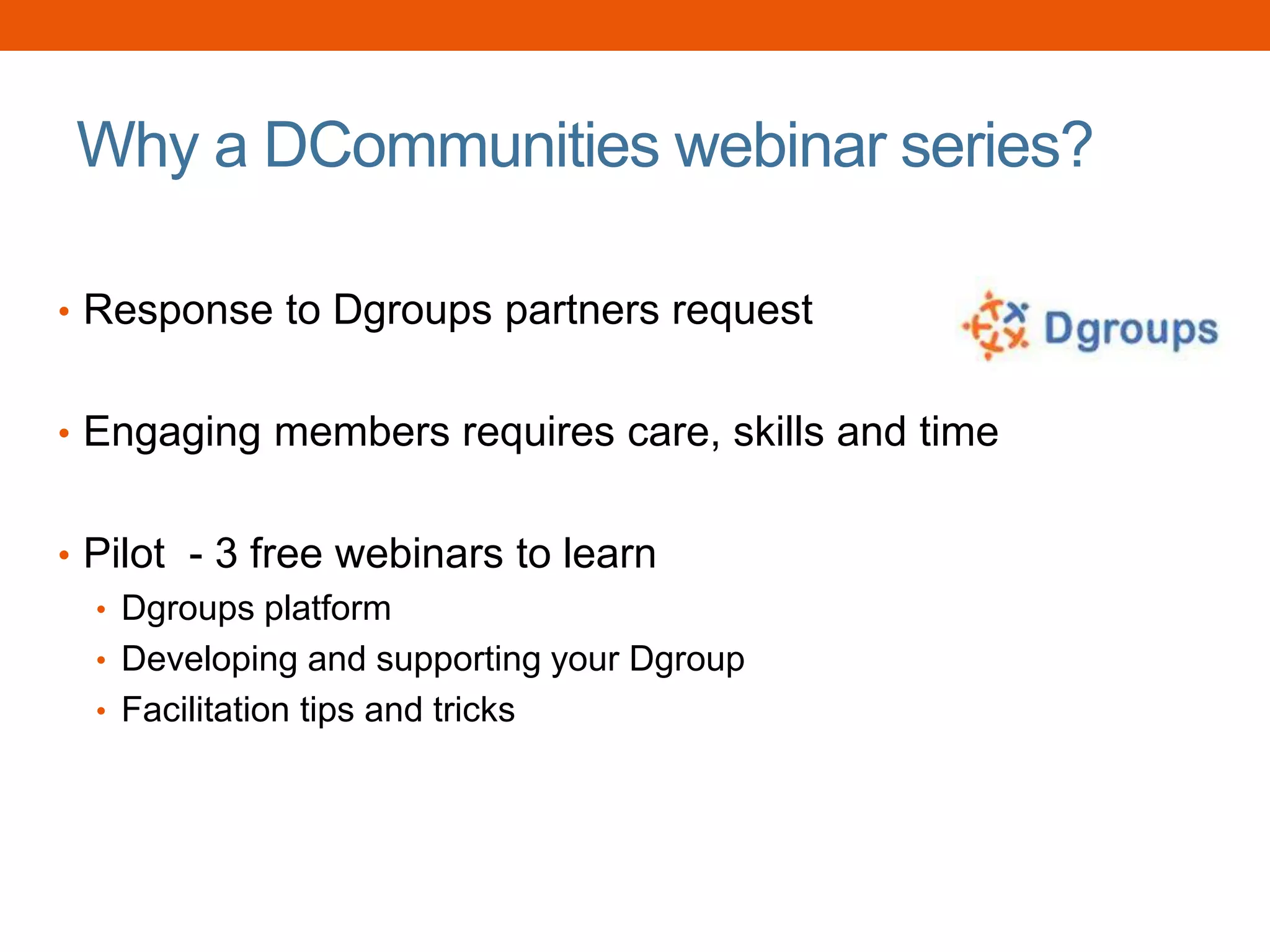 Why a DCommunities webinar series?

• Response to Dgroups partners request

Dgroups

• Engaging members requires care, skills and time

• Pilot - 3 free webinars to learn
  • Dgroups platform
  • Developing and supporting your Dgroup
  • Facilitation tips and tricks